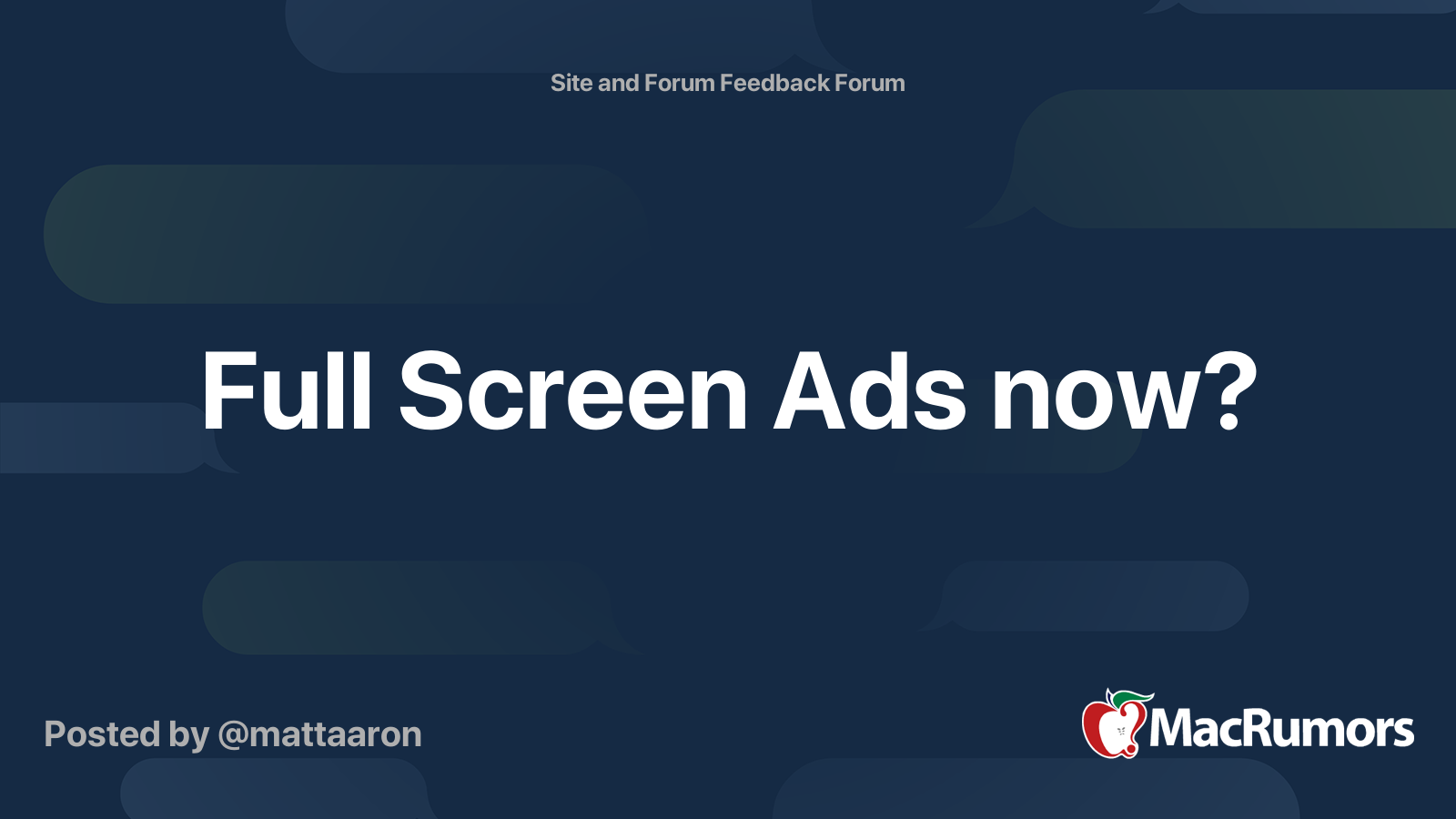 Site and Forum Feedback Forum

Full Screen Ads now?

Posted by @mattaaron

MacRumors